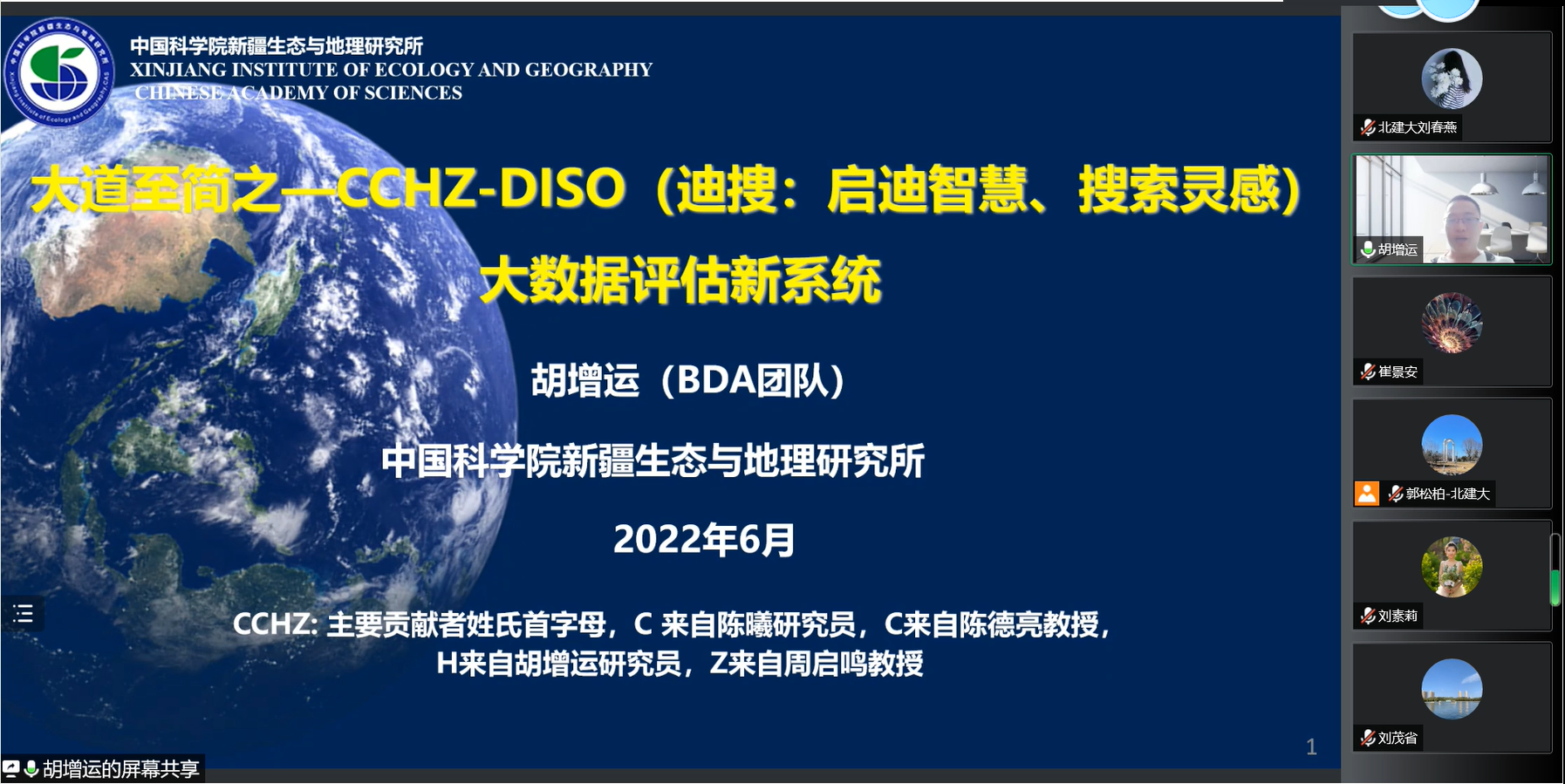 中国科学院新疆生态与地理研究所
XINJIANG INSTITUTE OF ECOLOGY AND GEOGRAPHY
CHINESE ACADEMY OF SCIENCES

大道至简之—CCHZ-DISO（迪搜：启迪智慧、搜索灵感）
大数据评估新系统

胡增运（BDA团队）

中国科学院新疆生态与地理研究所

2022年6月

CCHZ: 主要贡献者姓氏首字母，C 来自陈曦研究员，C来自陈德亮教授，H来自胡增运研究员，Z来自周启鸣教授

1

胡增运的屏幕共享

北建大刘春燕

胡增运

崔景安

郭松柏-北建大

刘素莉

刘茂省